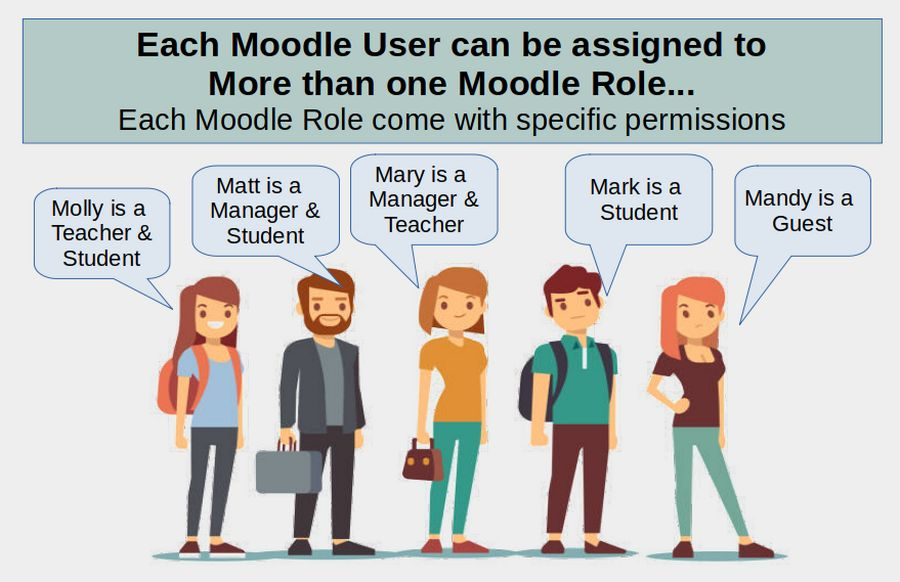 Each Moodle User can be assigned to
More than one Moodle Role...
Each Moodle Role come with specific permissions

Molly is a Teacher & Student

Matt is a Manager & Student

Mary is a Manager & Teacher

Mark is a Student

Mandy is a Guest